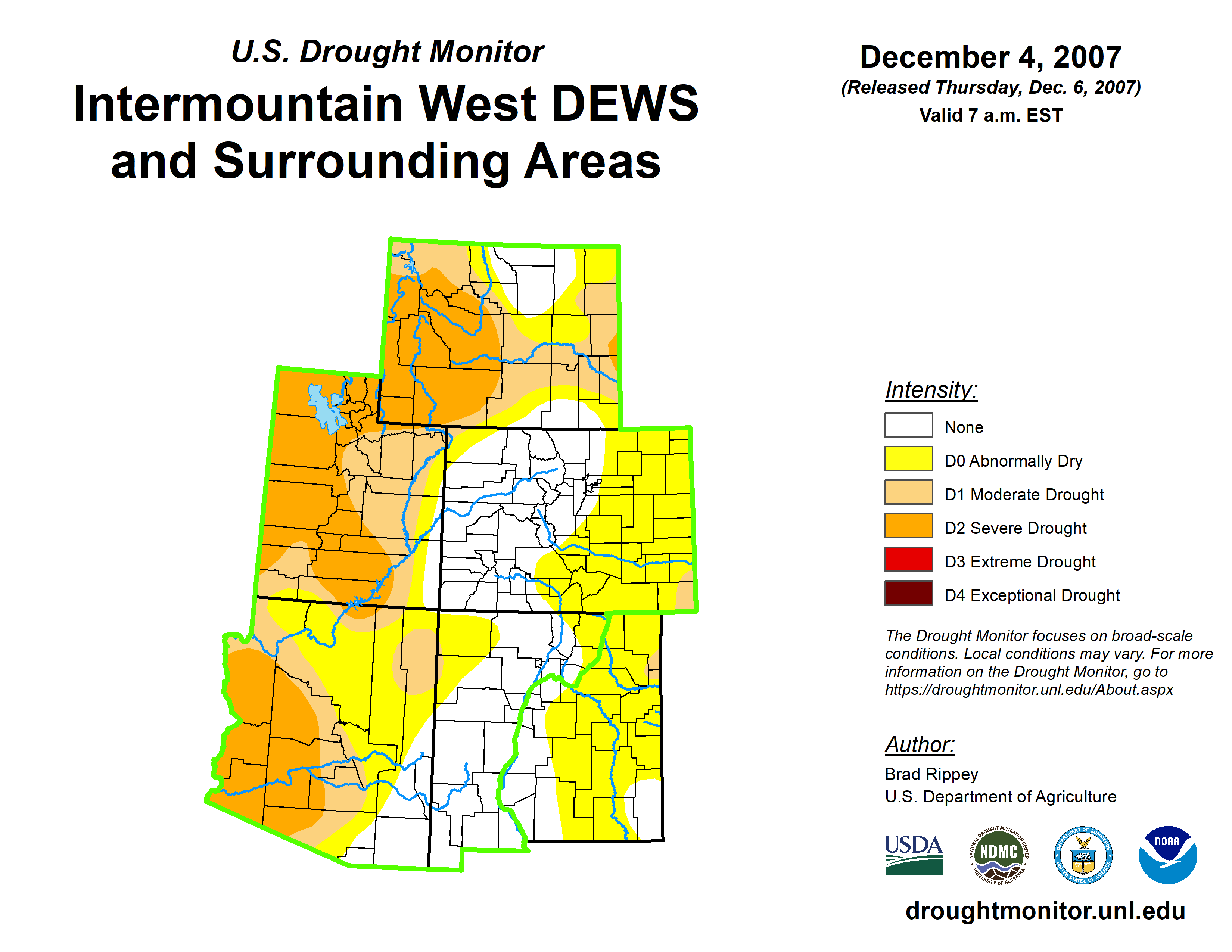 U.S. Drought Monitor

Intermountain West DEWS and Surrounding Areas

December 4, 2007
(Released Thursday, Dec. 6, 2007)
Valid 7 a.m. EST

Intensity:
None
D0 Abnormally Dry
D1 Moderate Drought
D2 Severe Drought
D3 Extreme Drought
D4 Exceptional Drought

The Drought Monitor focuses on broad-scale conditions. Local conditions may vary. For more information on the Drought Monitor, go to https://droughtmonitor.unl.edu/About.aspx

Author:
Brad Rippey
U.S. Department of Agriculture

USDA
NATIONAL DROUGHT MITIGATION CENTER NDMC UNIVERSITY OF NEBRASKA
DEPARTMENT OF COMMERCE UNITED STATES OF AMERICA
NOAA

droughtmonitor.unl.edu